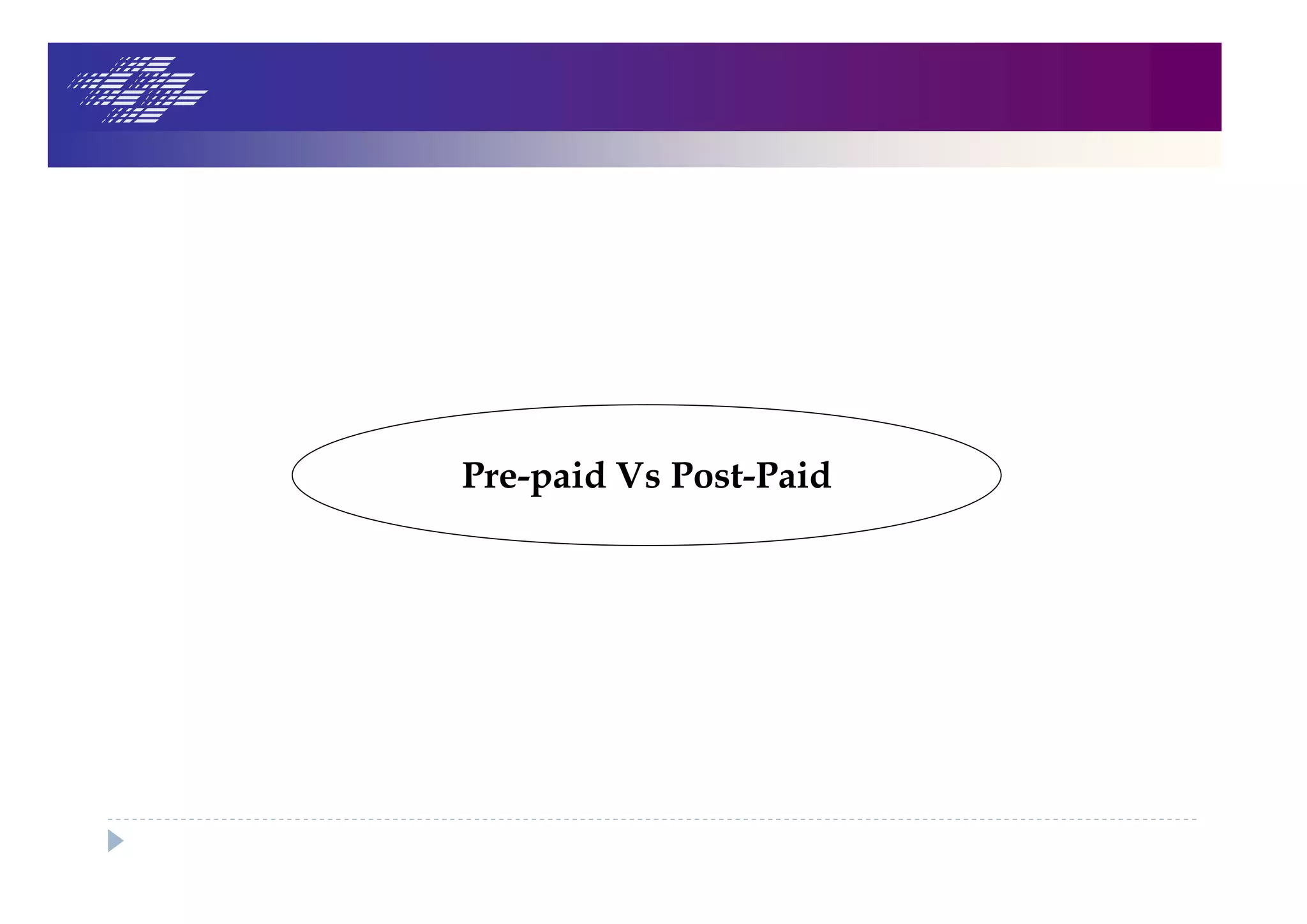 Pre-paid Vs Post-Paid